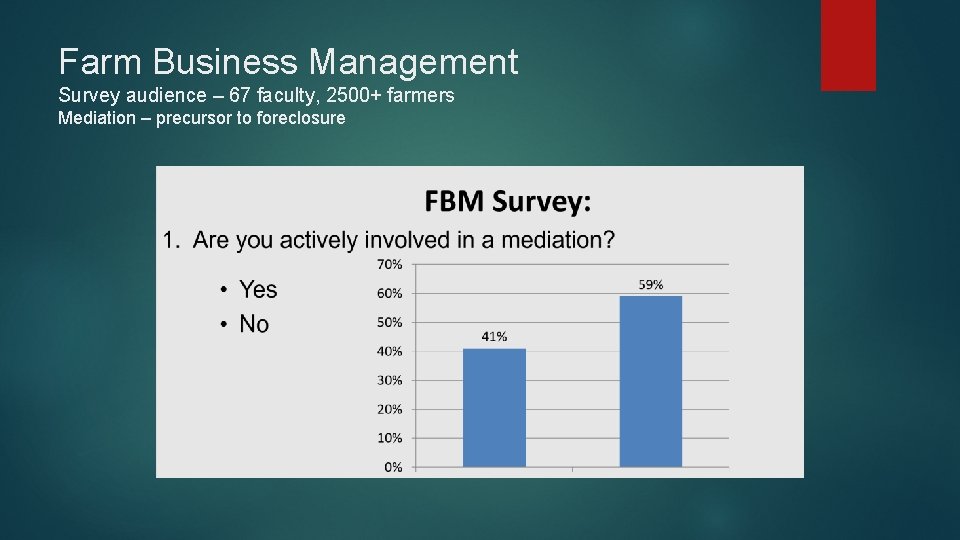 Farm Business Management
Survey audience – 67 faculty, 2500+ farmers
Mediation – precursor to foreclosure

FBM Survey:

1. Are you actively involved in a mediation?

• Yes
• No

70%
60%
50%
40%
30%
20%
10%
0%

41%
59%